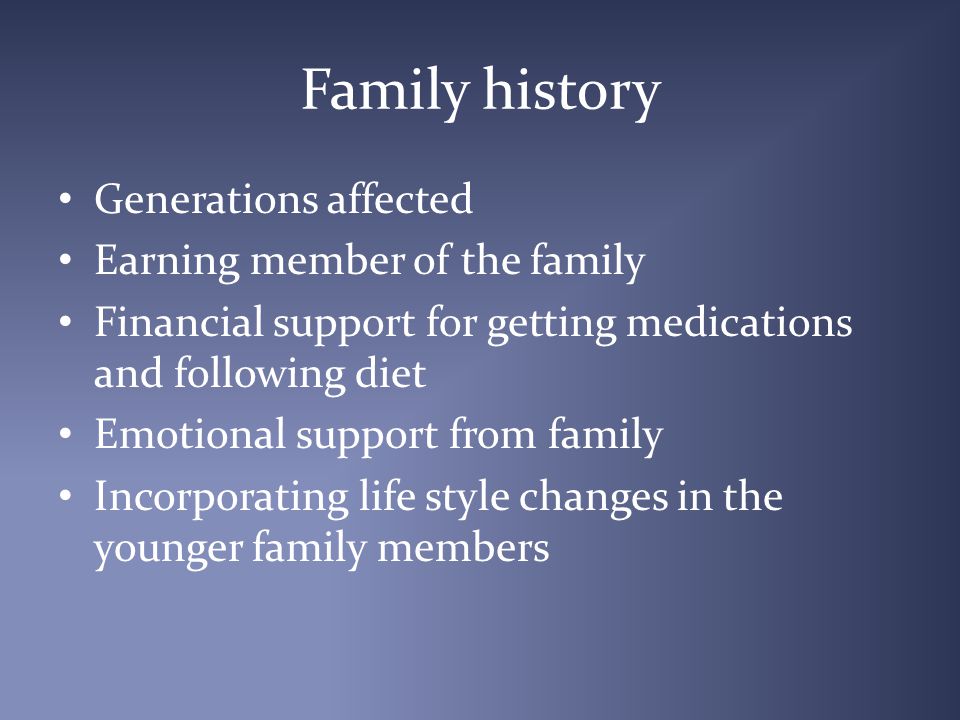 Family history

• Generations affected
• Earning member of the family
• Financial support for getting medications and following diet
• Emotional support from family
• Incorporating life style changes in the younger family members